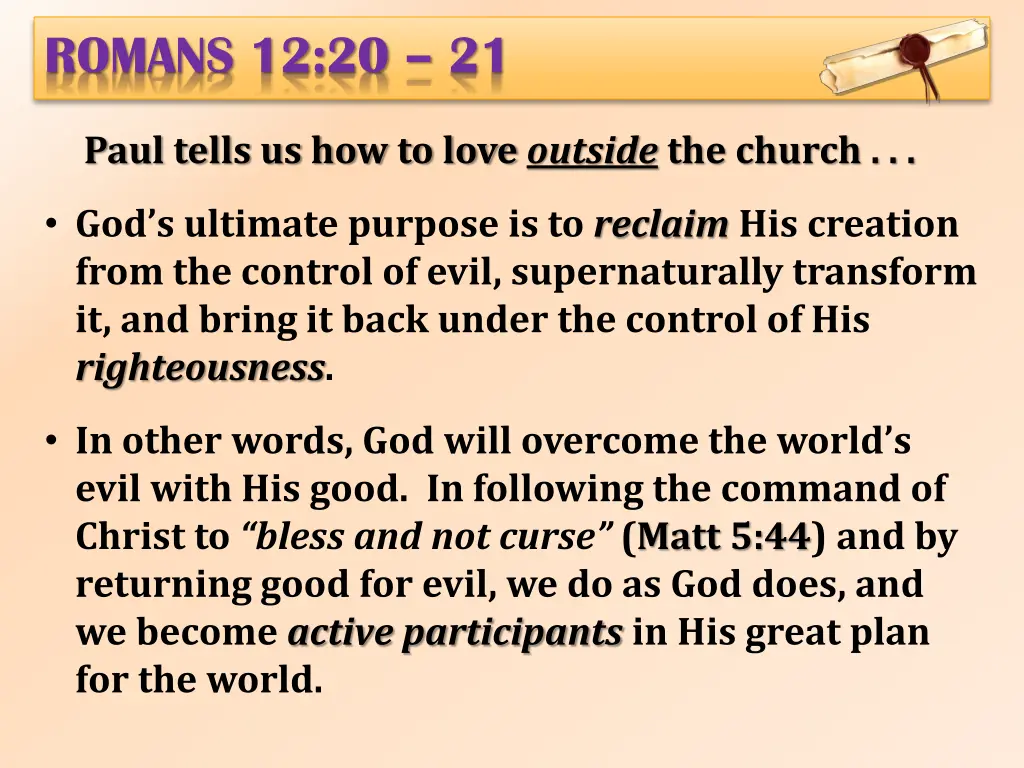 ROMANS 12:20 – 21

Paul tells us how to love outside the church . . .

• God's ultimate purpose is to reclaim His creation from the control of evil, supernaturally transform it, and bring it back under the control of His righteousness.

• In other words, God will overcome the world's evil with His good. In following the command of Christ to "bless and not curse" (Matt 5:44) and by returning good for evil, we do as God does, and we become active participants in His great plan for the world.